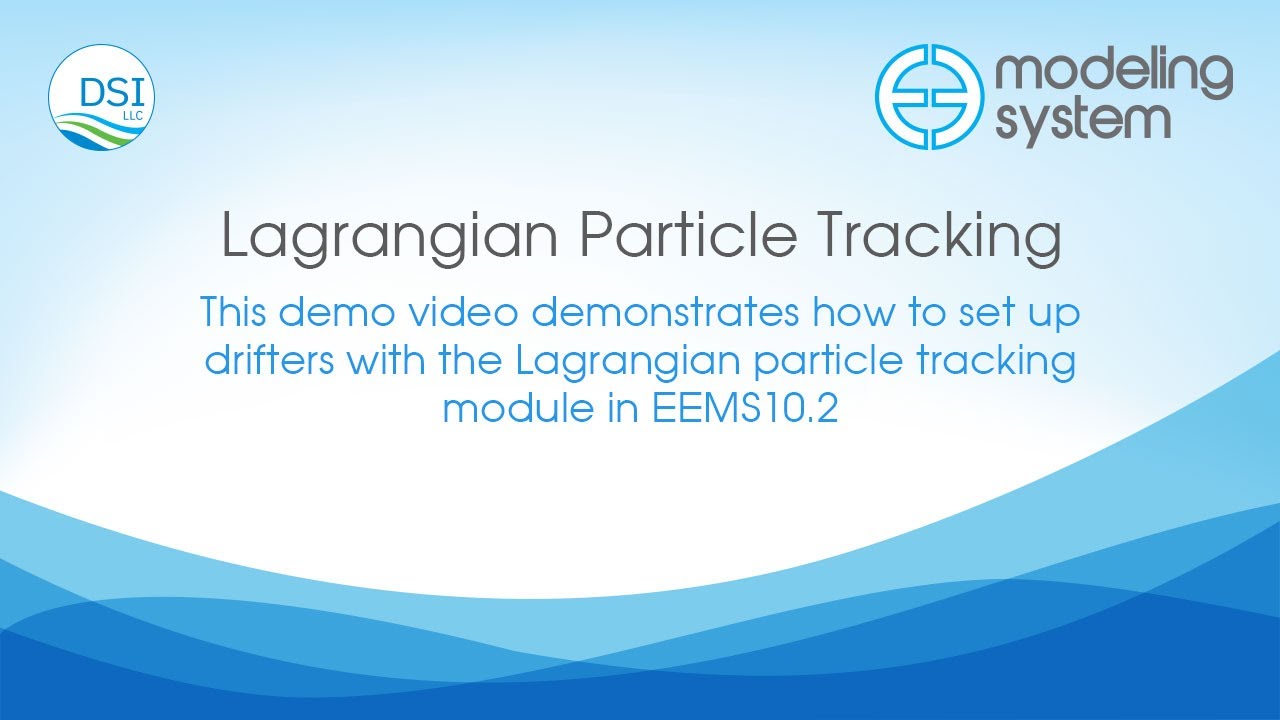 DSI
LLC

modeling system

Lagrangian Particle Tracking

This demo video demonstrates how to set up drifters with the Lagrangian particle tracking module in EEMS10.2